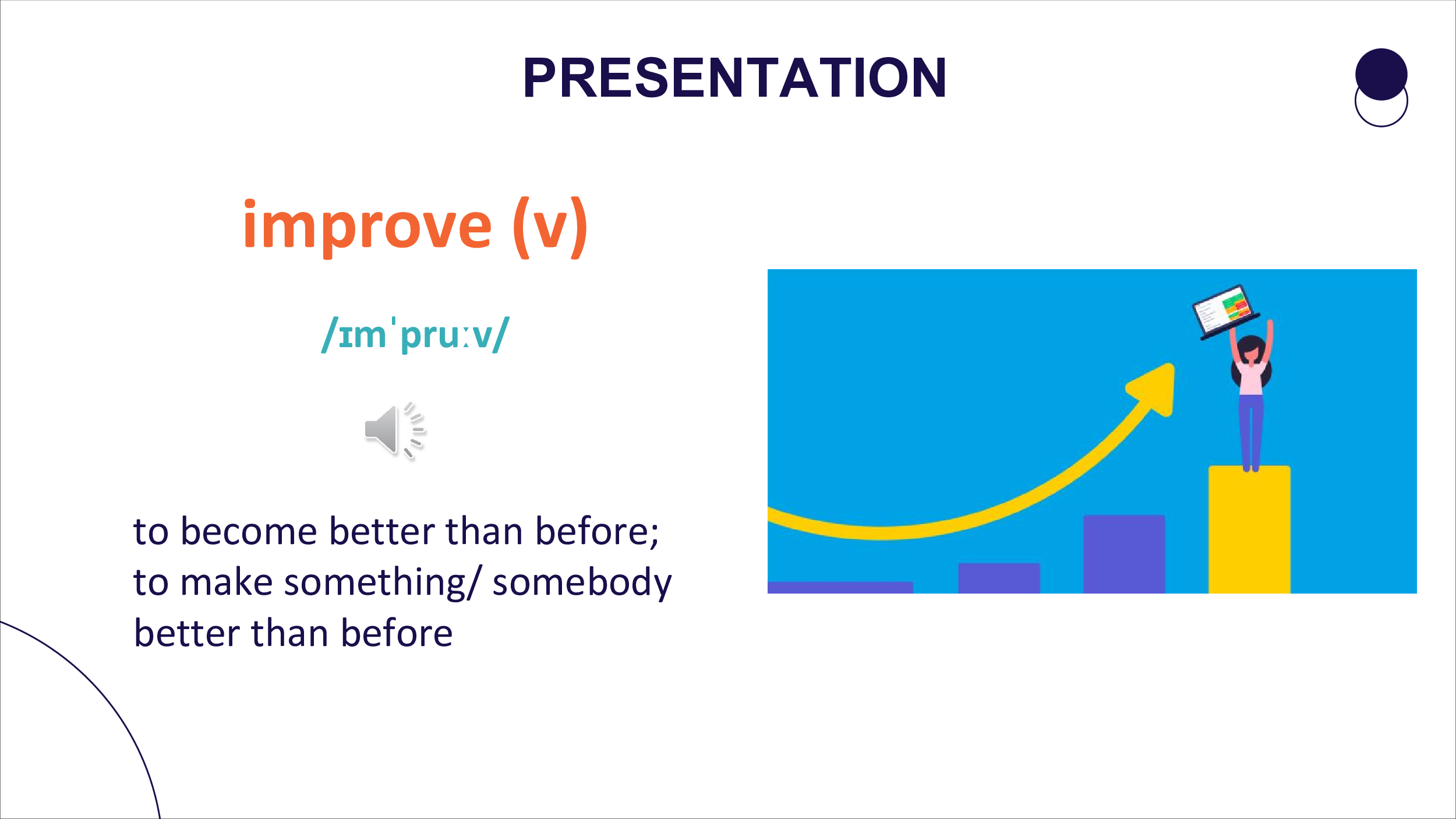 PRESENTATION

improve (v)

/ɪmˈpruːv/

to become better than before; to make something/ somebody better than before